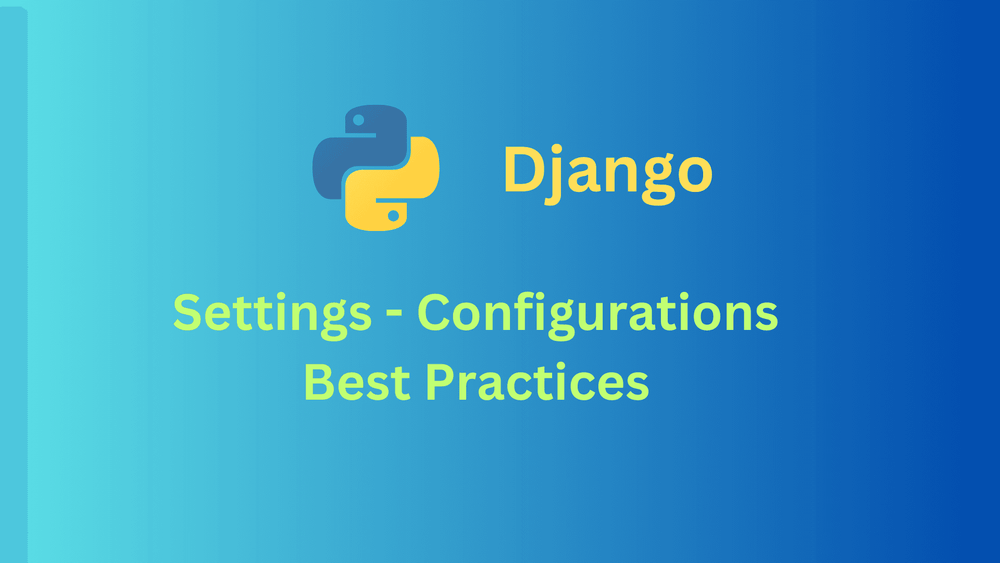 Django

Settings - Configurations
Best Practices